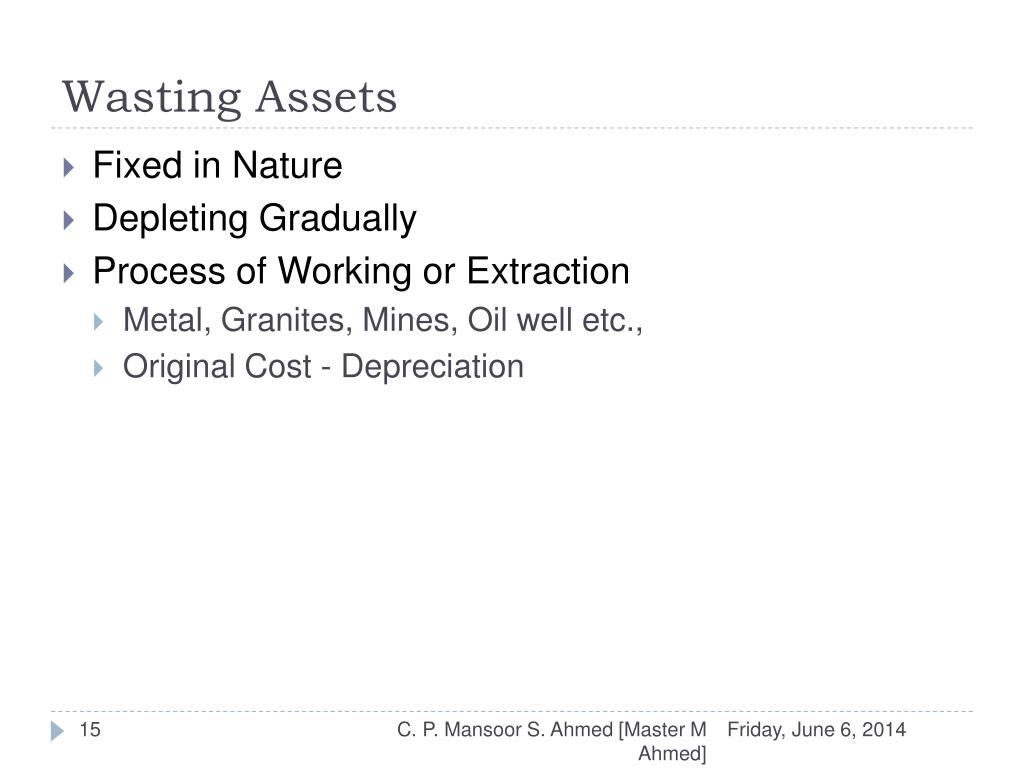 Wasting Assets

Fixed in Nature

Depleting Gradually

Process of Working or Extraction

Metal, Granites, Mines, Oil well etc.,

Original Cost - Depreciation

15

C. P. Mansoor S. Ahmed [Master M Ahmed]

Friday, June 6, 2014